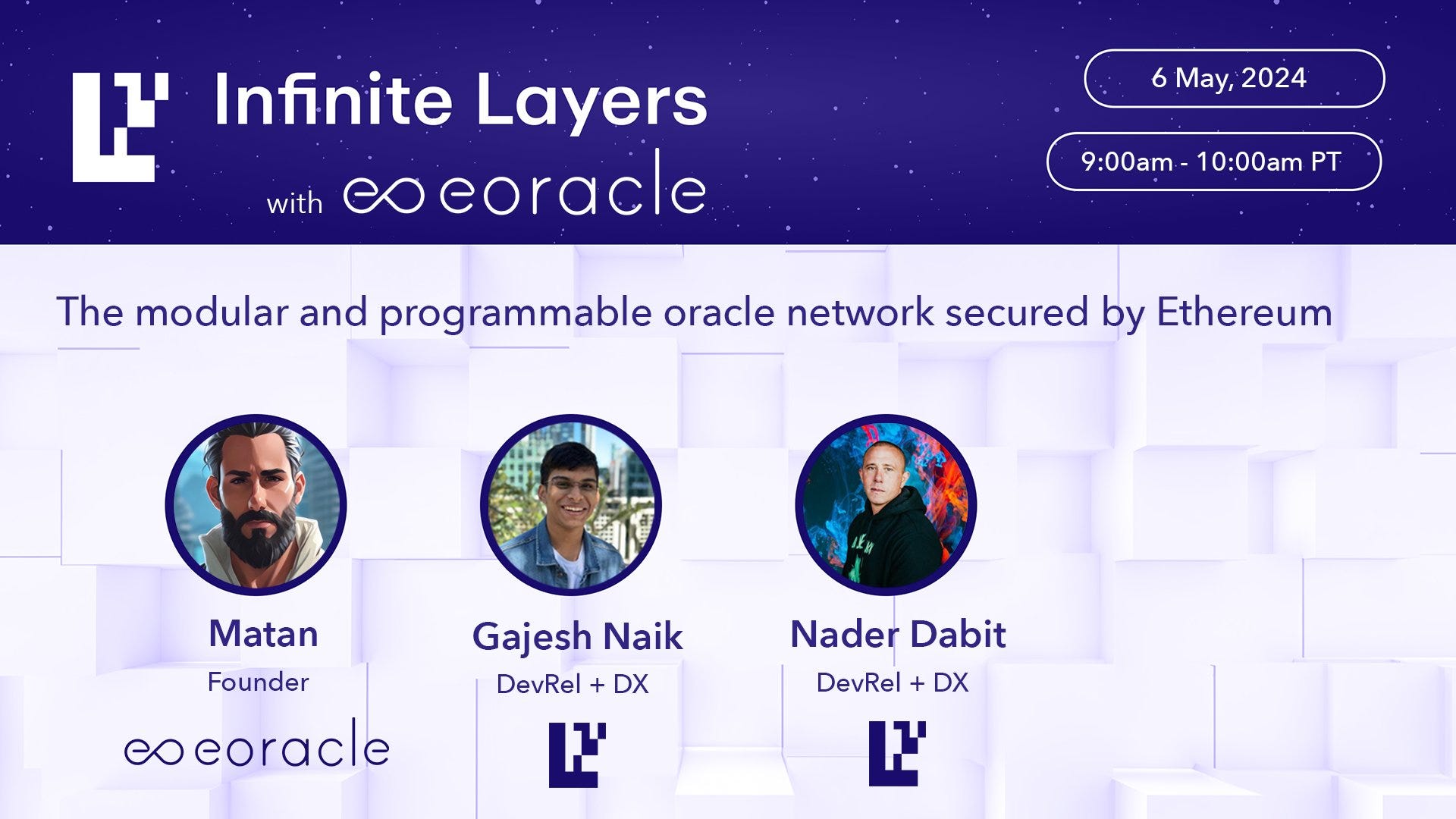 Infinite Layers
with eoracle

6 May, 2024

9:00am - 10:00am PT

The modular and programmable oracle network secured by Ethereum

Matan
Founder
eoracle

Gajesh Naik
DevRel + DX

Nader Dabit
DevRel + DX